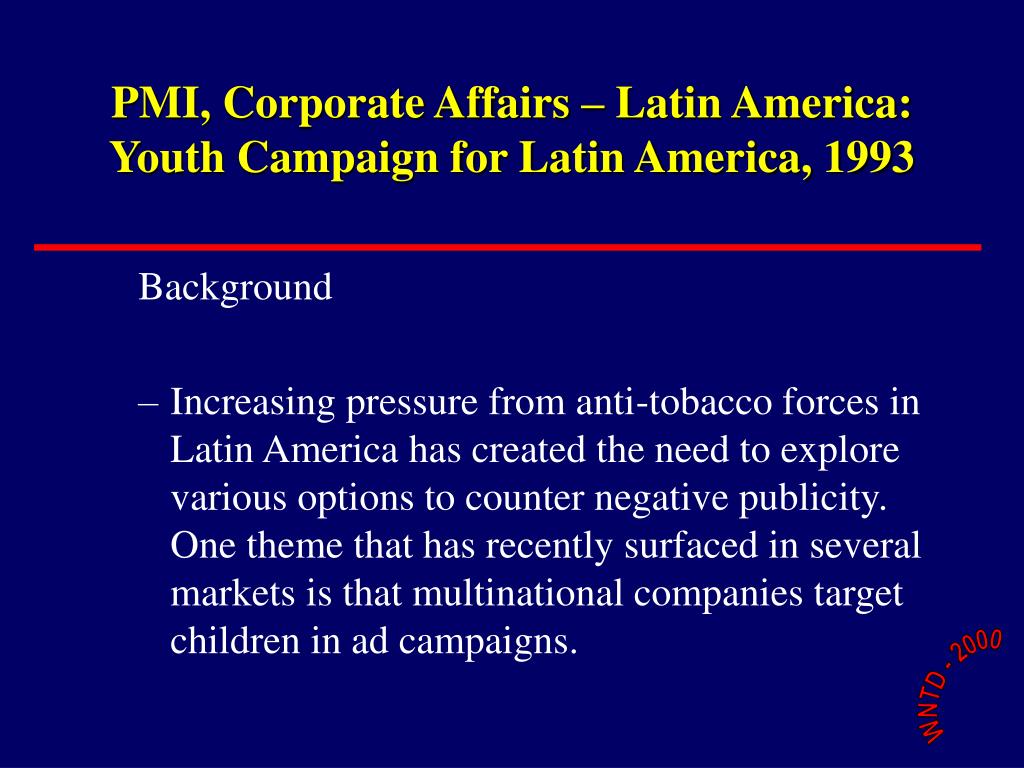 PMI, Corporate Affairs – Latin America: Youth Campaign for Latin America, 1993

Background

– Increasing pressure from anti-tobacco forces in Latin America has created the need to explore various options to counter negative publicity. One theme that has recently surfaced in several markets is that multinational companies target children in ad campaigns.

WNTD - 2000